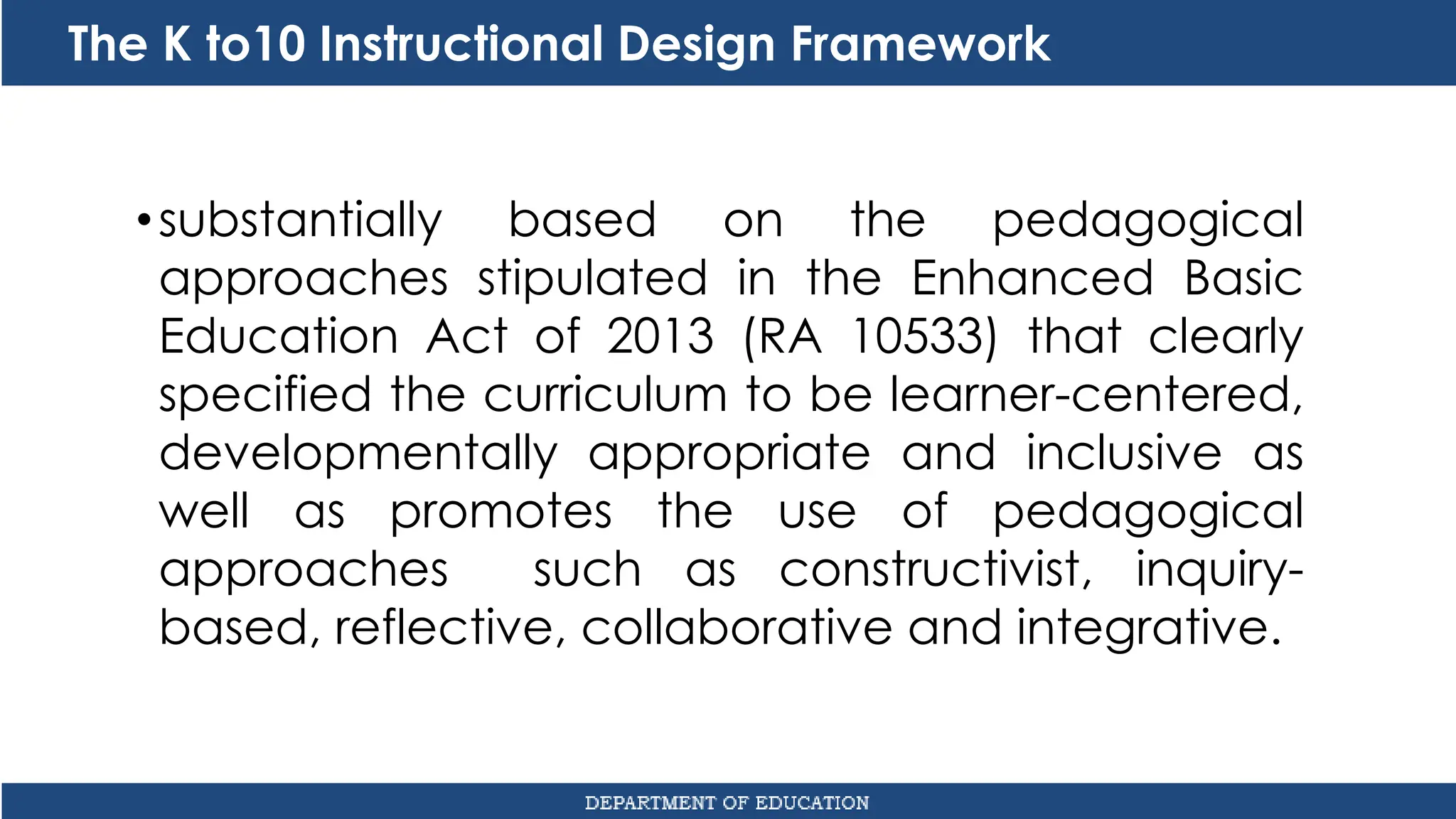 The K to10 Instructional Design Framework

• substantially based on the pedagogical approaches stipulated in the Enhanced Basic Education Act of 2013 (RA 10533) that clearly specified the curriculum to be learner-centered, developmentally appropriate and inclusive as well as promotes the use of pedagogical approaches such as constructivist, inquiry-based, reflective, collaborative and integrative.

DEPARTMENT OF EDUCATION